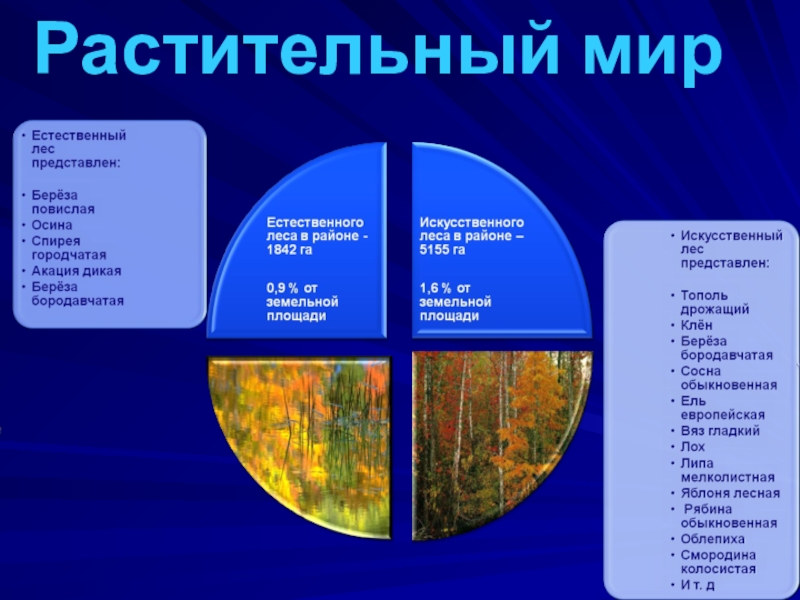 Растительный мир

• Естественный лес представлен:

• Берёза повислая
• Осина
• Спирея городчатая
• Акация дикая
• Берёза бородавчатая

Естественного леса в районе - 1842 га

0,9 % от земельной площади

Искусственного леса в районе – 5155 га

1,6 % от земельной площади

• Искусственный лес представлен:

• Тополь дрожащий
• Клён
• Берёза бородавчатая
• Сосна обыкновенная
• Ель европейская
• Вяз гладкий
• Лох
• Липа мелколистная
• Яблоня лесная
• Рябина обыкновенная
• Облепиха
• Смородина колосистая
• И т. д